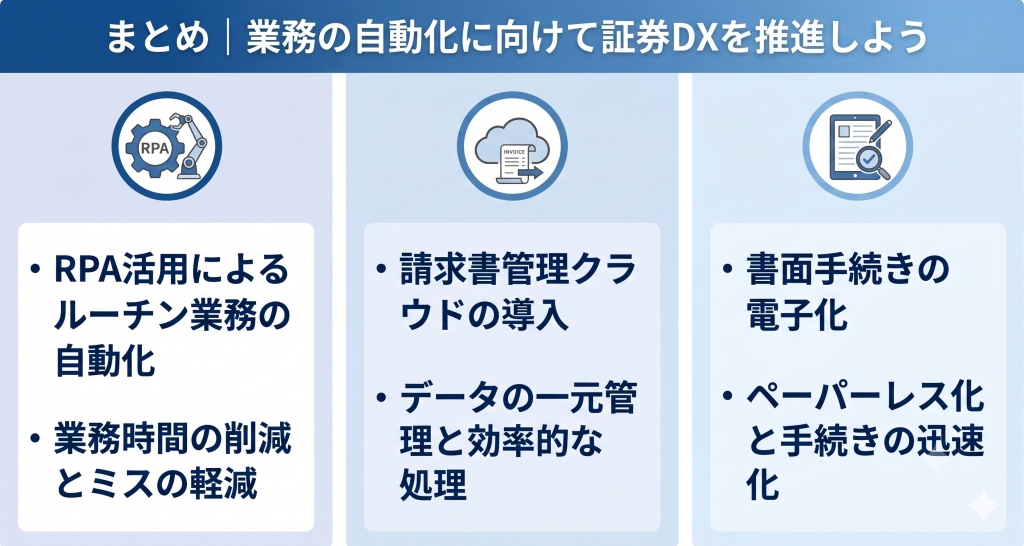 まとめ｜業務の自動化に向けて証券DXを推進しよう

RPA

• RPA活用によるルーチン業務の自動化

• 業務時間の削減とミスの軽減

INVOICE

• 請求書管理クラウドの導入

• データの一元管理と効率的な処理

• 書面手続きの電子化

• ペーパーレス化と手続きの迅速化